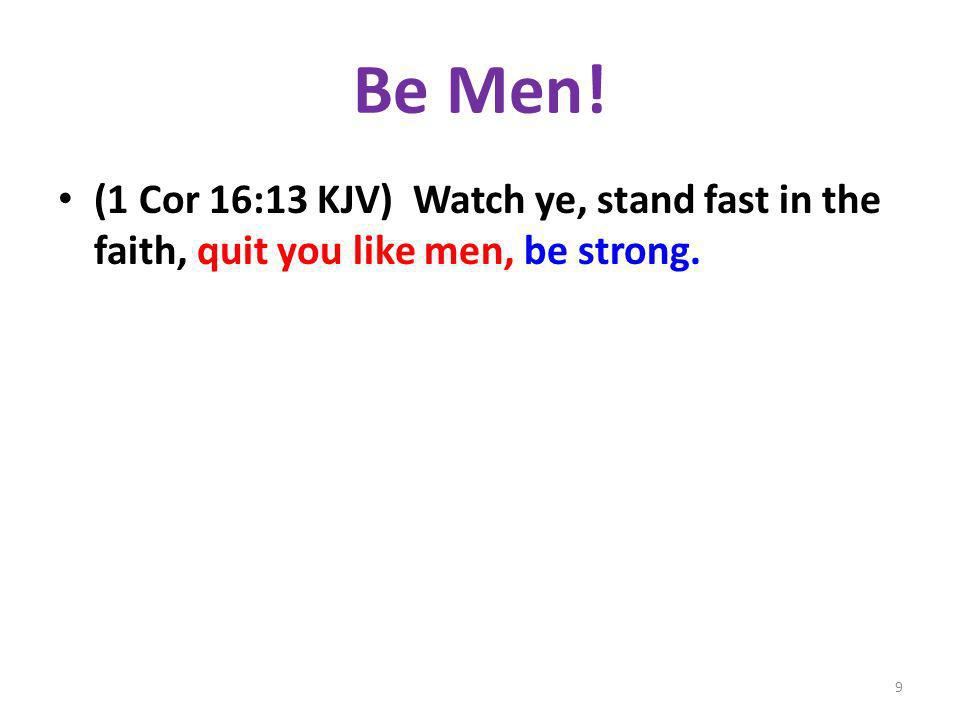 Be Men!

• (1 Cor 16:13 KJV) Watch ye, stand fast in the faith, quit you like men, be strong.

9